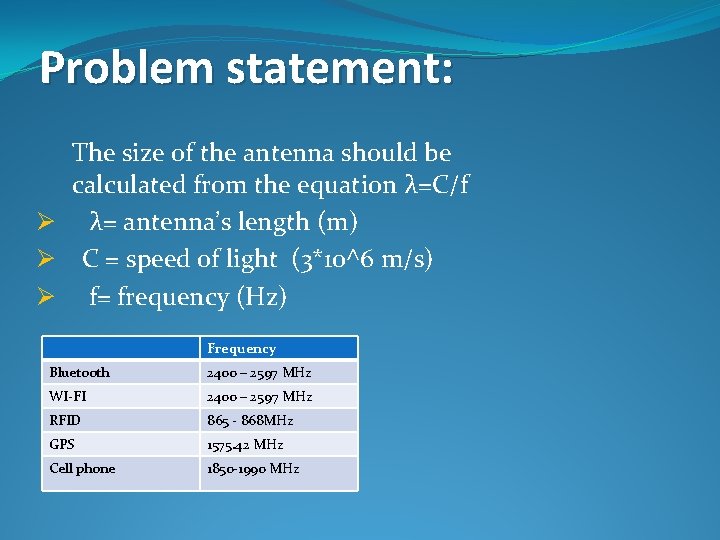 Problem statement:

The size of the antenna should be calculated from the equation λ=C/f

➢ λ= antenna's length (m)
➢ C = speed of light (3*10^6 m/s)
➢ f= frequency (Hz)

| | Frequency |
|---|---|
| Bluetooth | 2400 – 2597 MHz |
| WI-FI | 2400 – 2597 MHz |
| RFID | 865 - 868MHz |
| GPS | 1575.42 MHz |
| Cell phone | 1850-1990 MHz |